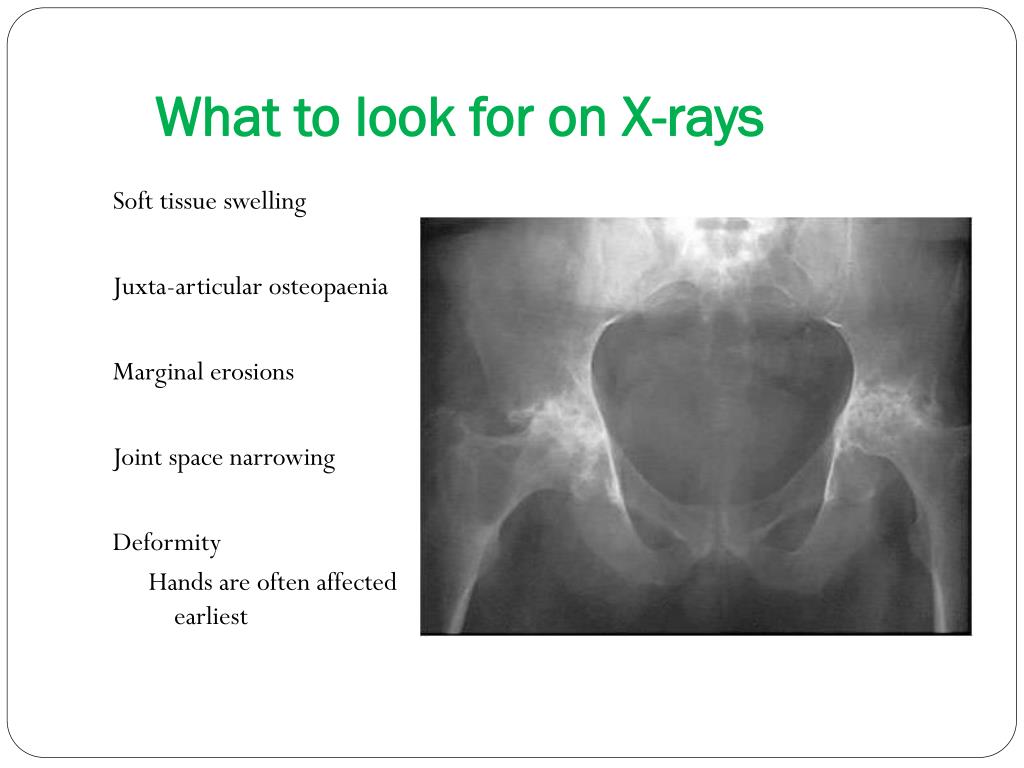 What to look for on X-rays

Soft tissue swelling

Juxta-articular osteopaenia

Marginal erosions

Joint space narrowing

Deformity

Hands are often affected earliest